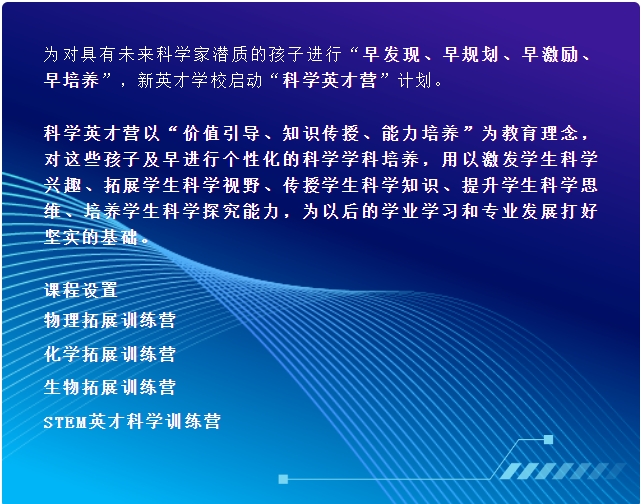 为对具有未来科学家潜质的孩子进行“早发现、早规划、早激励、早培养”，新英才学校启动“科学英才营”计划。

科学英才营以“价值引导、知识传授、能力培养”为教育理念，对这些孩子及早进行个性化的科学学科培养，用以激发学生科学兴趣、拓展学生科学视野、传授学生科学知识、提升学生科学思维、培养学生科学探究能力，为以后的学业学习和专业发展打好坚实的基础。

课程设置
物理拓展训练营
化学拓展训练营
生物拓展训练营
STEM英才科学训练营